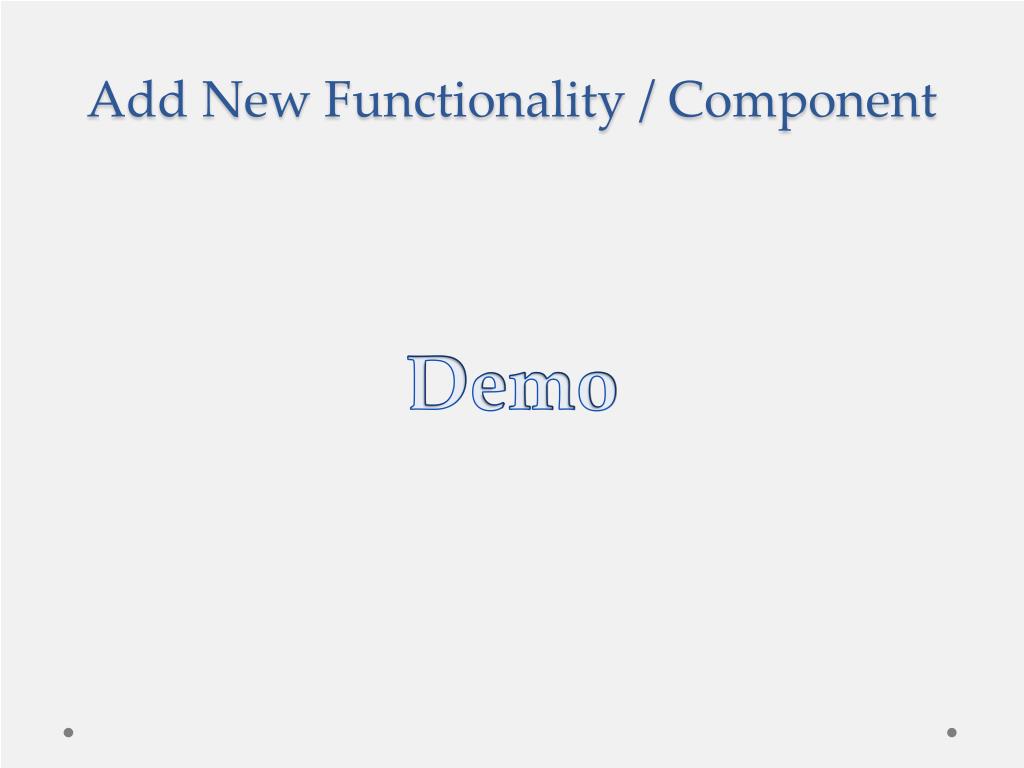 Add New Functionality / Component

Demo